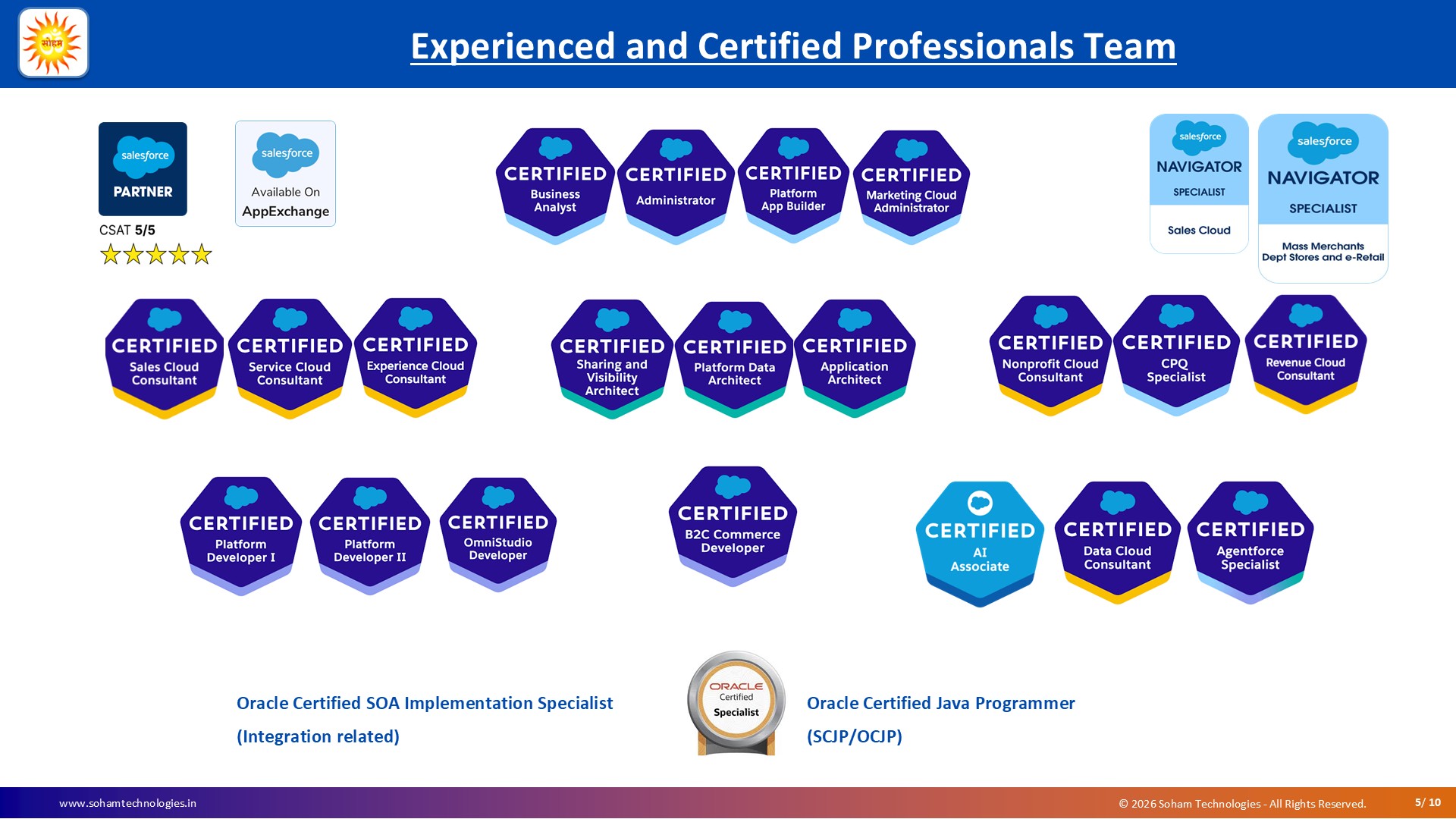 सोहम

Experienced and Certified Professionals Team

salesforce PARTNER

CSAT 5/5

salesforce Available On AppExchange

CERTIFIED Business Analyst

CERTIFIED Administrator

CERTIFIED Platform App Builder

CERTIFIED Marketing Cloud Administrator

salesforce NAVIGATOR SPECIALIST Sales Cloud

salesforce NAVIGATOR SPECIALIST Mass Merchants Dept Stores and e-Retail

CERTIFIED Sales Cloud Consultant

CERTIFIED Service Cloud Consultant

CERTIFIED Experience Cloud Consultant

CERTIFIED Sharing and Visibility Architect

CERTIFIED Platform Data Architect

CERTIFIED Application Architect

CERTIFIED Nonprofit Cloud Consultant

CERTIFIED CPQ Specialist

CERTIFIED Revenue Cloud Consultant

CERTIFIED Platform Developer I

CERTIFIED Platform Developer II

CERTIFIED OmniStudio Developer

CERTIFIED B2C Commerce Developer

CERTIFIED AI Associate

CERTIFIED Data Cloud Consultant

CERTIFIED Agentforce Specialist

Oracle Certified SOA Implementation Specialist (Integration related)

ORACLE Certified Specialist

Oracle Certified Java Programmer (SCJP/OCJP)

www.sohamtechnologies.in

© 2026 Soham Technologies - All Rights Reserved.

5/ 10